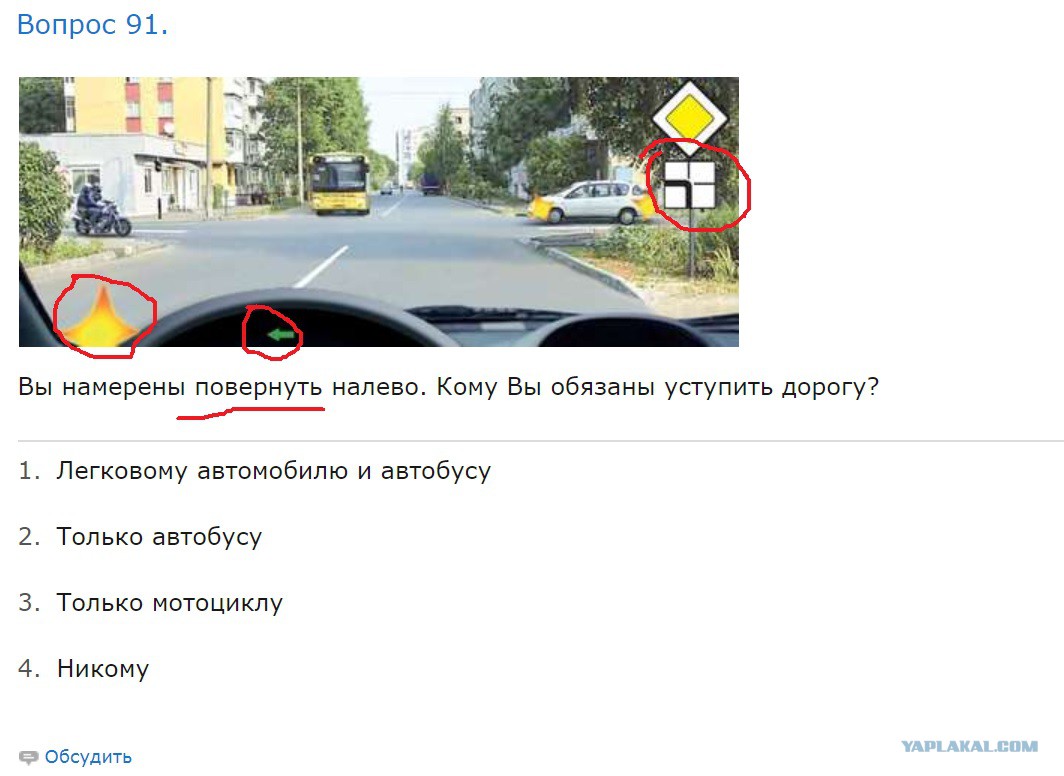 Вопрос 91.

Вы намерены повернуть налево. Кому Вы обязаны уступить дорогу?

1. Легковому автомобилю и автобусу

2. Только автобусу

3. Только мотоциклу

4. Никому

Обсудить

YAPLAKAL.COM